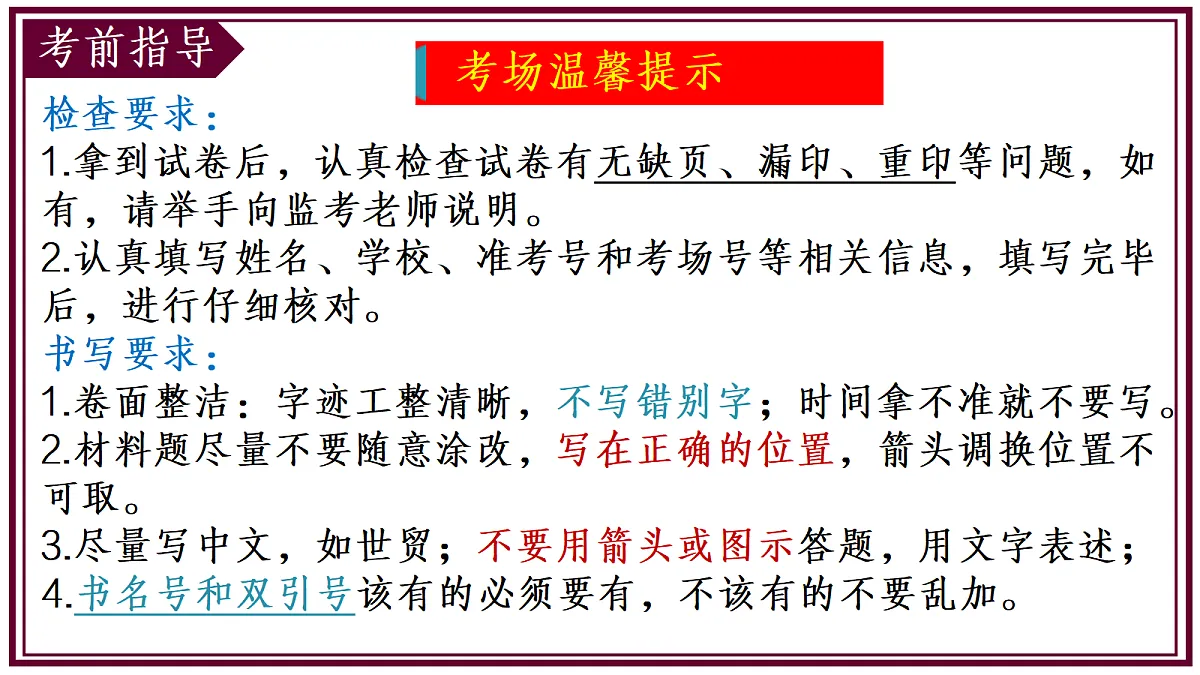 考前指导

考场温馨提示

检查要求：
1.拿到试卷后，认真检查试卷有无缺页、漏印、重印等问题，如有，请举手向监考老师说明。
2.认真填写姓名、学校、准考号和考场号等相关信息，填写完毕后，进行仔细核对。
书写要求：
1.卷面整洁：字迹工整清晰，不写错别字；时间拿不准就不要写。
2.材料题尽量不要随意涂改，写在正确的位置，箭头调换位置不可取。
3.尽量写中文，如世贸；不要用箭头或图示答题，用文字表述；
4.书名号和双引号该有的必须要有，不该有的不要乱加。